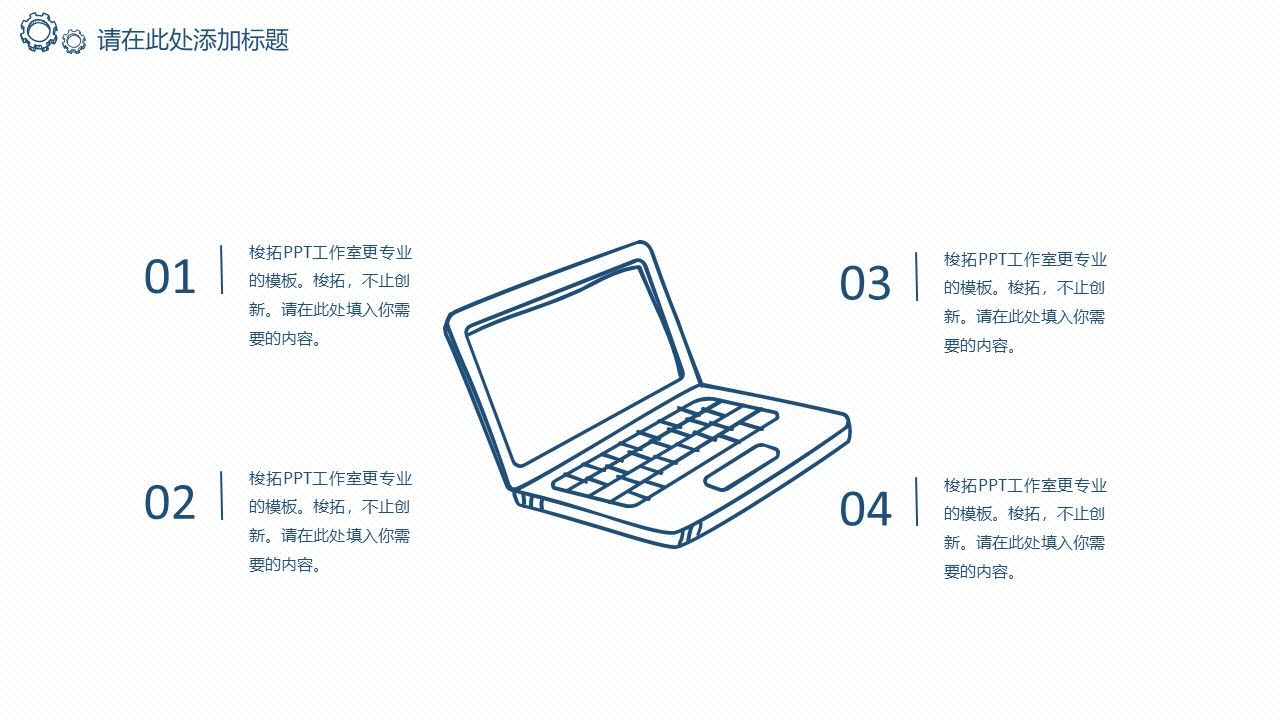 请在此处添加标题

01

梭拓PPT工作室更专业的模板。梭拓，不止创新。请在此处填入你需要的内容。

02

梭拓PPT工作室更专业的模板。梭拓，不止创新。请在此处填入你需要的内容。

03

梭拓PPT工作室更专业的模板。梭拓，不止创新。请在此处填入你需要的内容。

04

梭拓PPT工作室更专业的模板。梭拓，不止创新。请在此处填入你需要的内容。